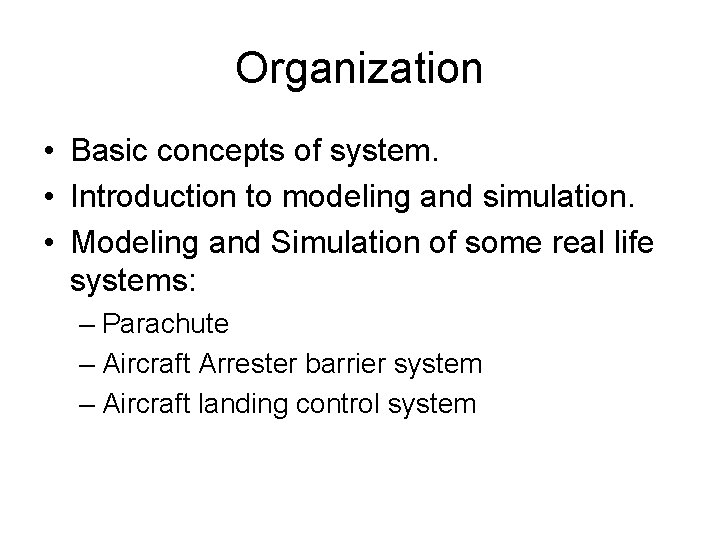 Organization

• Basic concepts of system.
• Introduction to modeling and simulation.
• Modeling and Simulation of some real life systems:
– Parachute
– Aircraft Arrester barrier system
– Aircraft landing control system